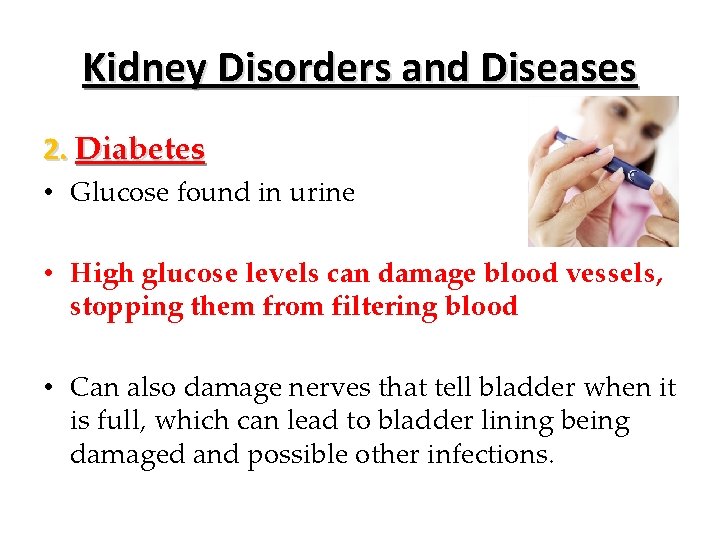 Kidney Disorders and Diseases

2. Diabetes

• Glucose found in urine

• High glucose levels can damage blood vessels, stopping them from filtering blood

• Can also damage nerves that tell bladder when it is full, which can lead to bladder lining being damaged and possible other infections.